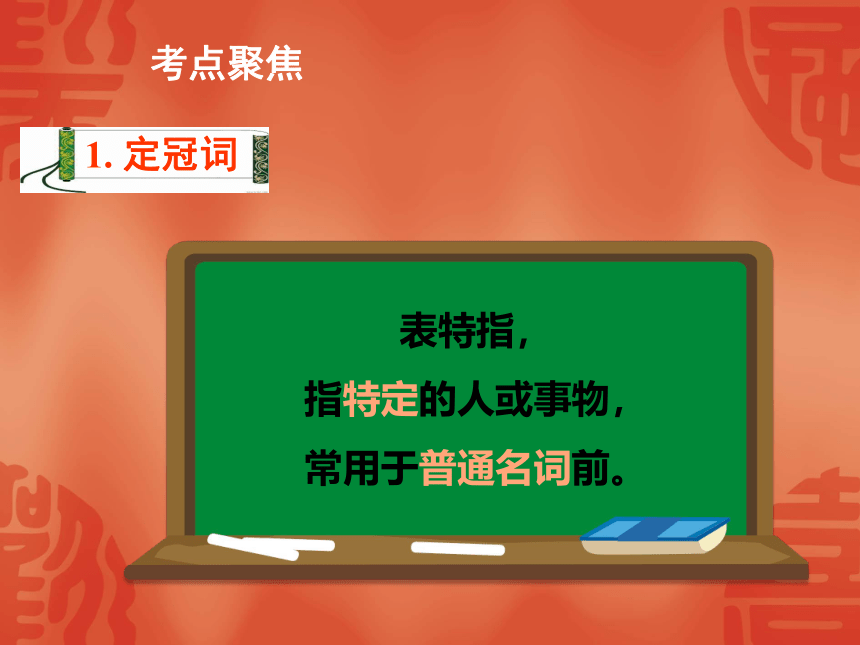 考点聚焦

1. 定冠词

表特指，
指特定的人或事物，
常用于普通名词前。